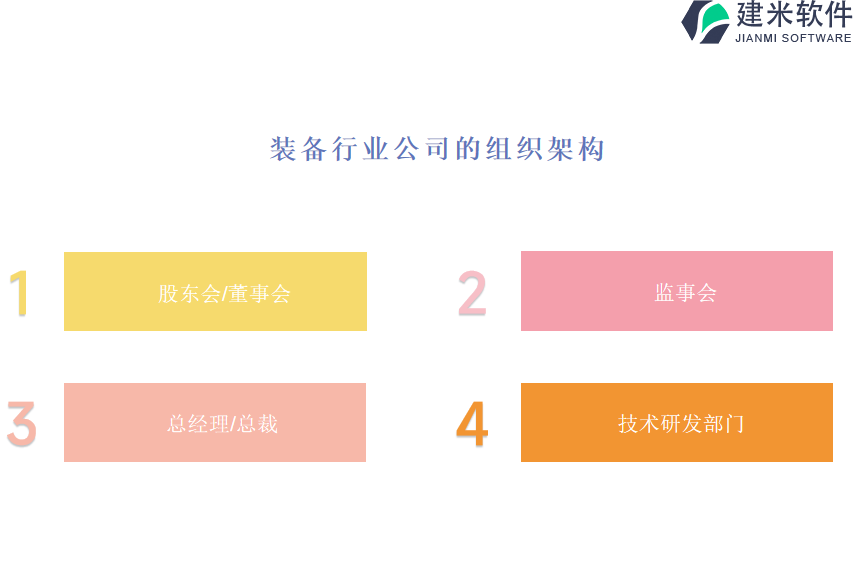 建米软件
JIANMI SOFTWARE

装备行业公司的组织架构

1 股东会/董事会

2 监事会

3 总经理/总裁

4 技术研发部门